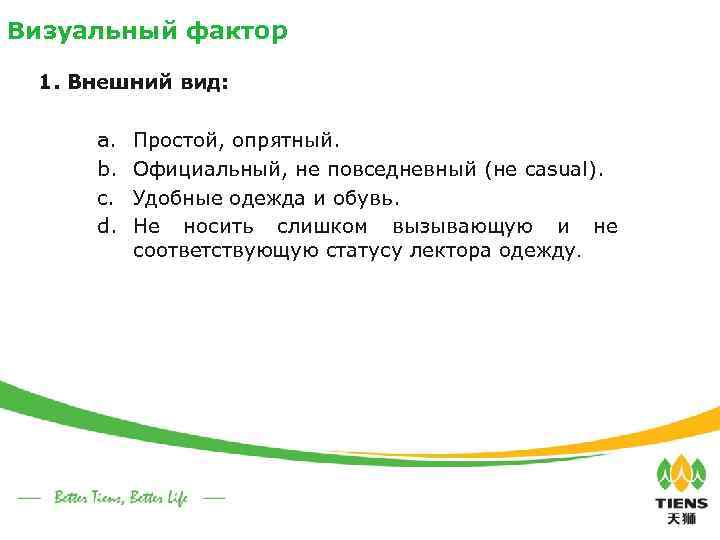 Визуальный фактор

1. Внешний вид:

a. Простой, опрятный.
b. Официальный, не повседневный (не casual).
c. Удобные одежда и обувь.
d. Не носить слишком вызывающую и не соответствующую статусу лектора одежду.

— Better Tiens, Better Life —

TIENS
天狮